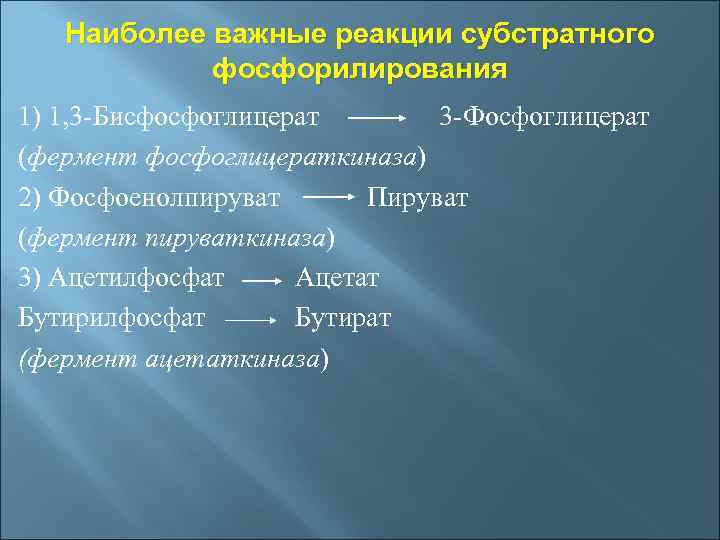 Наиболее важные реакции субстратного фосфорилирования

1) 1,3-Бисфосфоглицерат $\longrightarrow$ 3-Фосфоглицерат
(фермент фосфоглицераткиназа)
2) Фосфоенолпируват $\longrightarrow$ Пируват
(фермент пируваткиназа)
3) Ацетилфосфат $\longrightarrow$ Ацетат
Бутирилфосфат $\longrightarrow$ Бутират
(фермент ацетаткиназа)